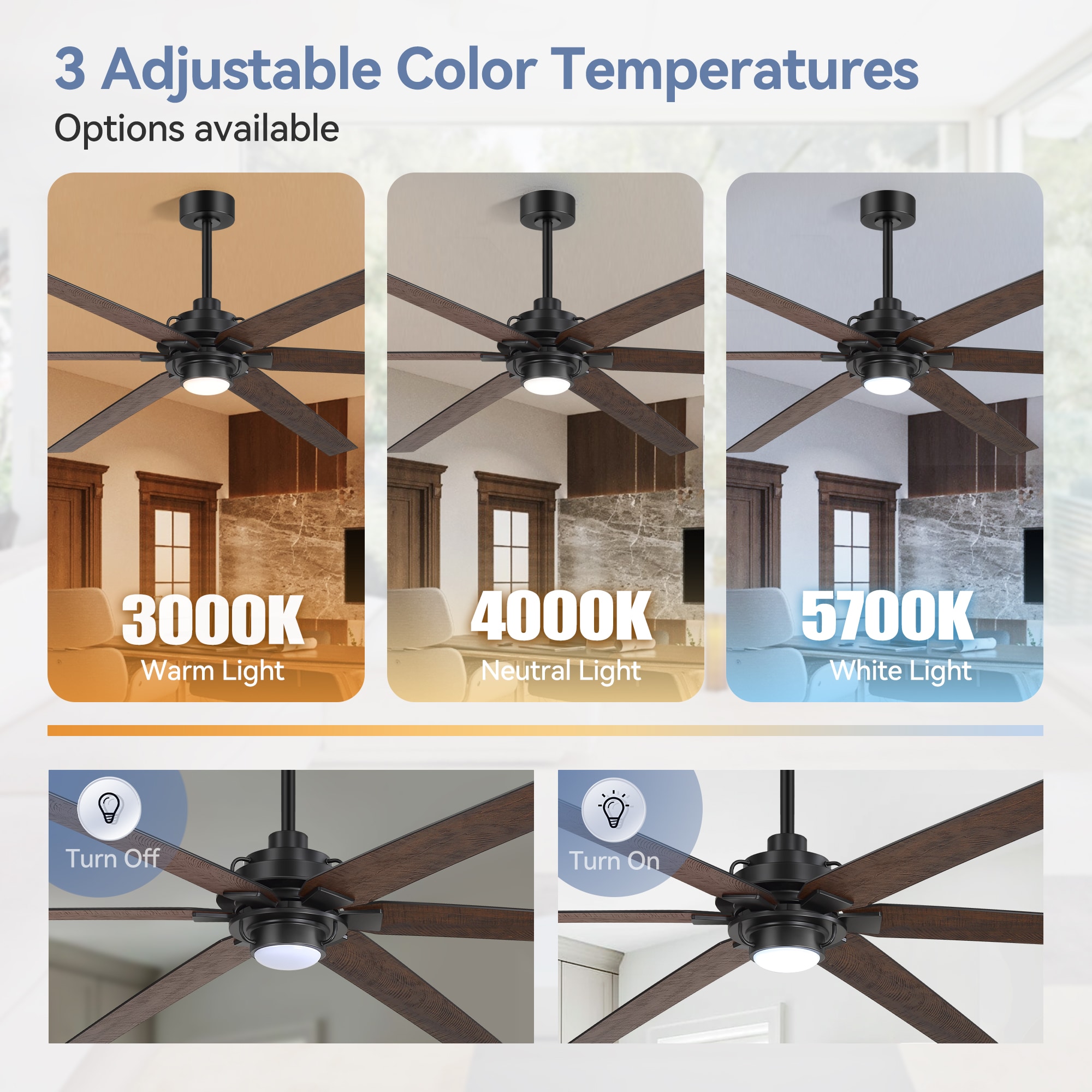 3 Adjustable Color Temperatures
Options available

3000K
Warm Light

4000K
Neutral Light

5700K
White Light

Turn Off

Turn On